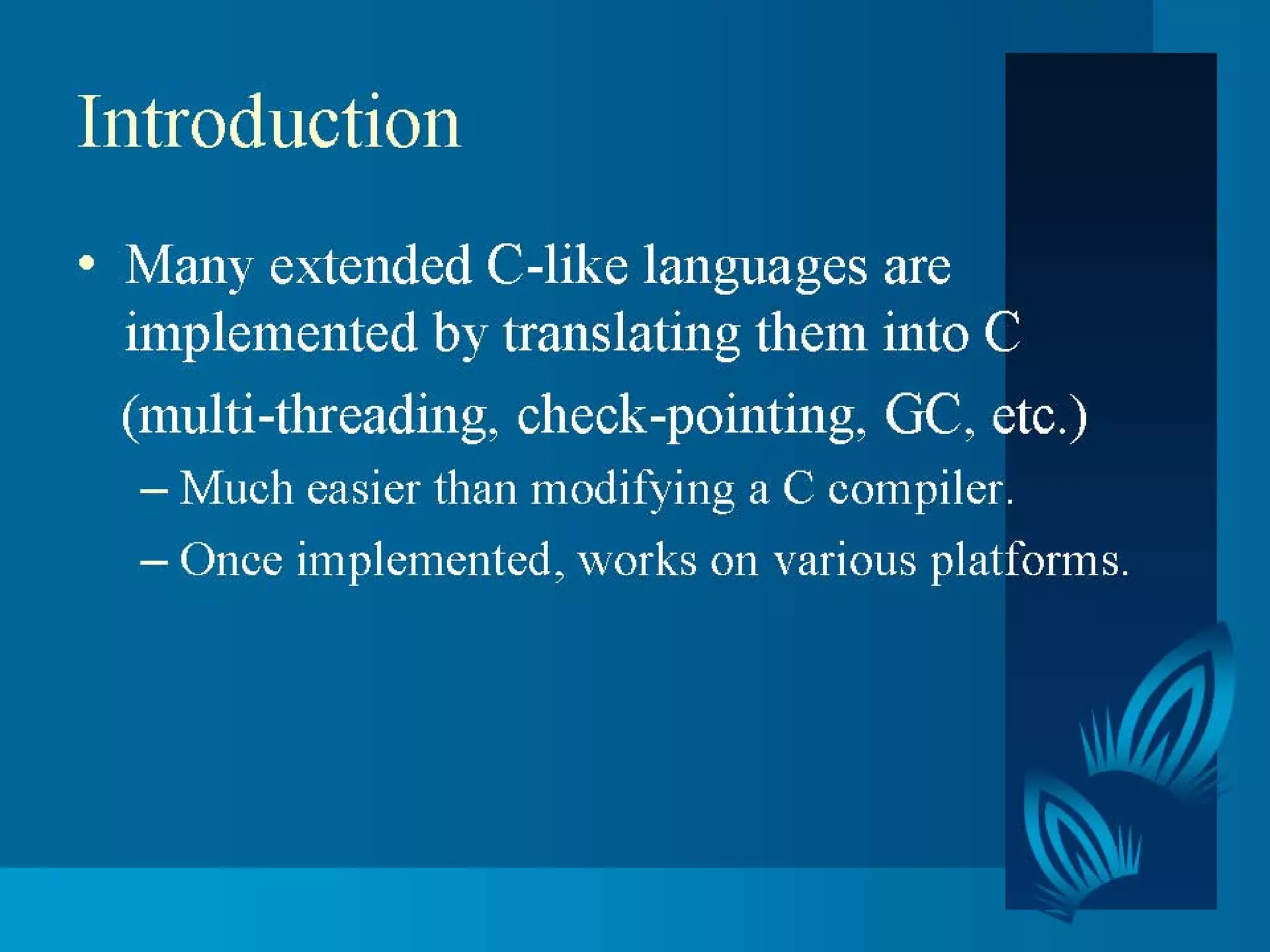 Introduction

• Many extended C-like languages are implemented by translating them into C (multi-threading, check-pointing, GC, etc.)

– Much easier than modifying a C compiler.

– Once implemented, works on various platforms.